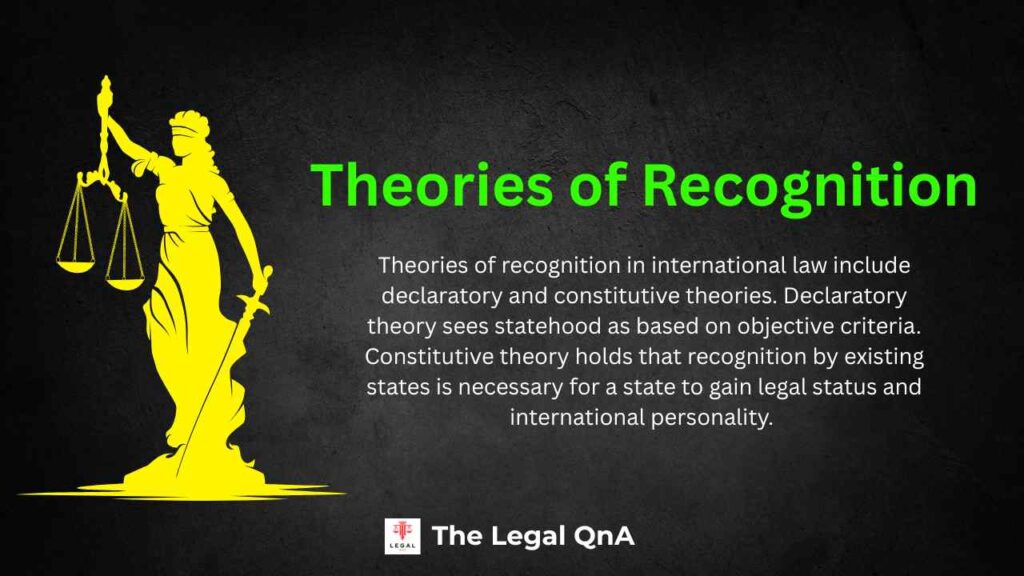 Theories of Recognition

Theories of recognition in international law include declaratory and constitutive theories. Declaratory theory sees statehood as based on objective criteria. Constitutive theory holds that recognition by existing states is necessary for a state to gain legal status and international personality.

LEGAL

The Legal QnA